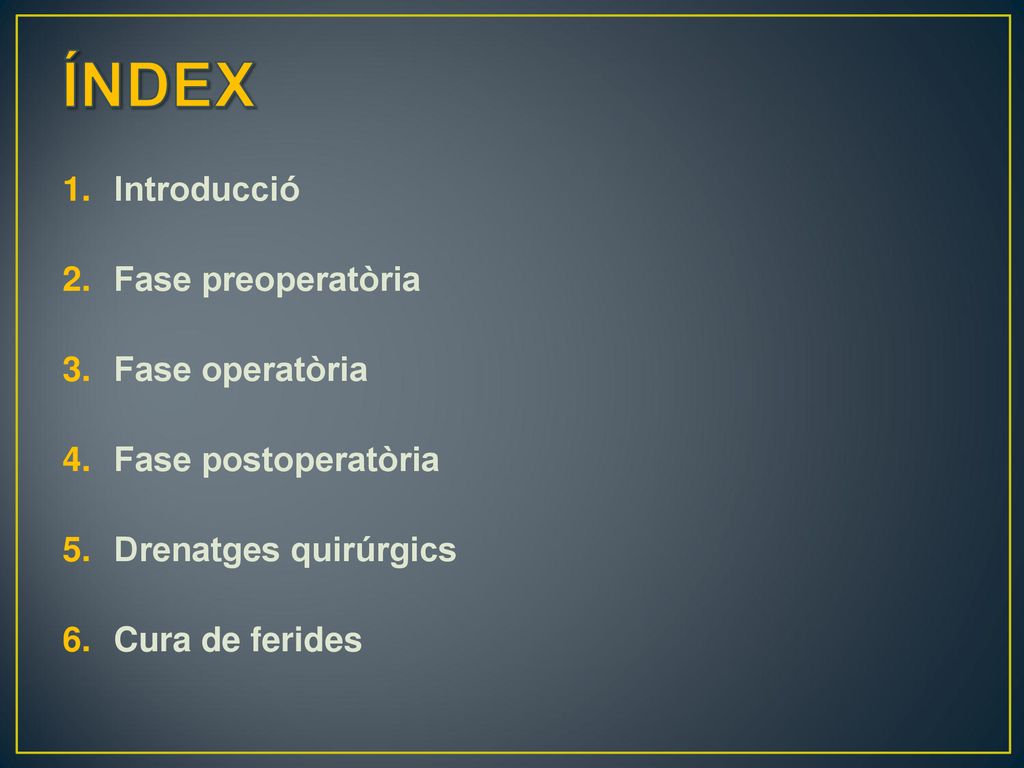 ÍNDEX

1. Introducció
2. Fase preoperatòria
3. Fase operatòria
4. Fase postoperatòria
5. Drenatges quirúrgics
6. Cura de ferides